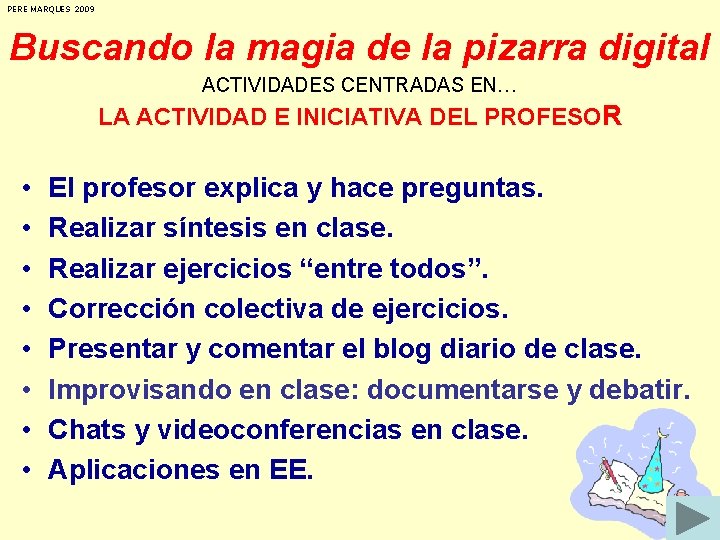 PERE MARQUES 2009

Buscando la magia de la pizarra digital

ACTIVIDADES CENTRADAS EN…

LA ACTIVIDAD E INICIATIVA DEL PROFESOR

• El profesor explica y hace preguntas.
• Realizar síntesis en clase.
• Realizar ejercicios “entre todos”.
• Corrección colectiva de ejercicios.
• Presentar y comentar el blog diario de clase.
• Improvisando en clase: documentarse y debatir.
• Chats y videoconferencias en clase.
• Aplicaciones en EE.